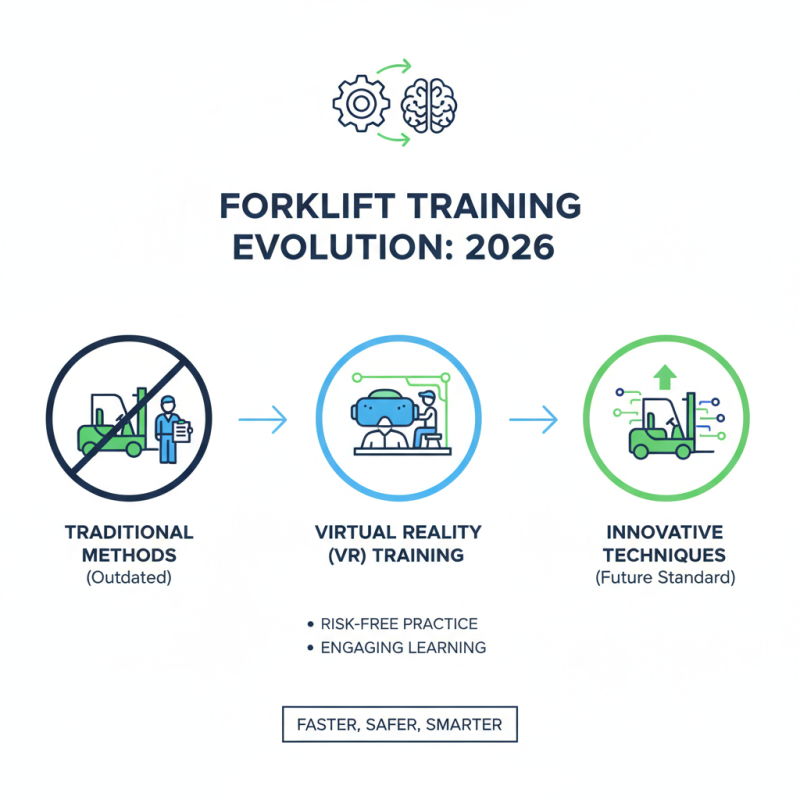 FORKLIFT TRAINING EVOLUTION: 2026

TRADITIONAL METHODS
(Outdated)

VIRTUAL REALITY (VR) TRAINING

INNOVATIVE TECHNIQUES
(Future Standard)

• RISK-FREE PRACTICE
• ENGAGING LEARNING

FASTER, SAFER, SMARTER